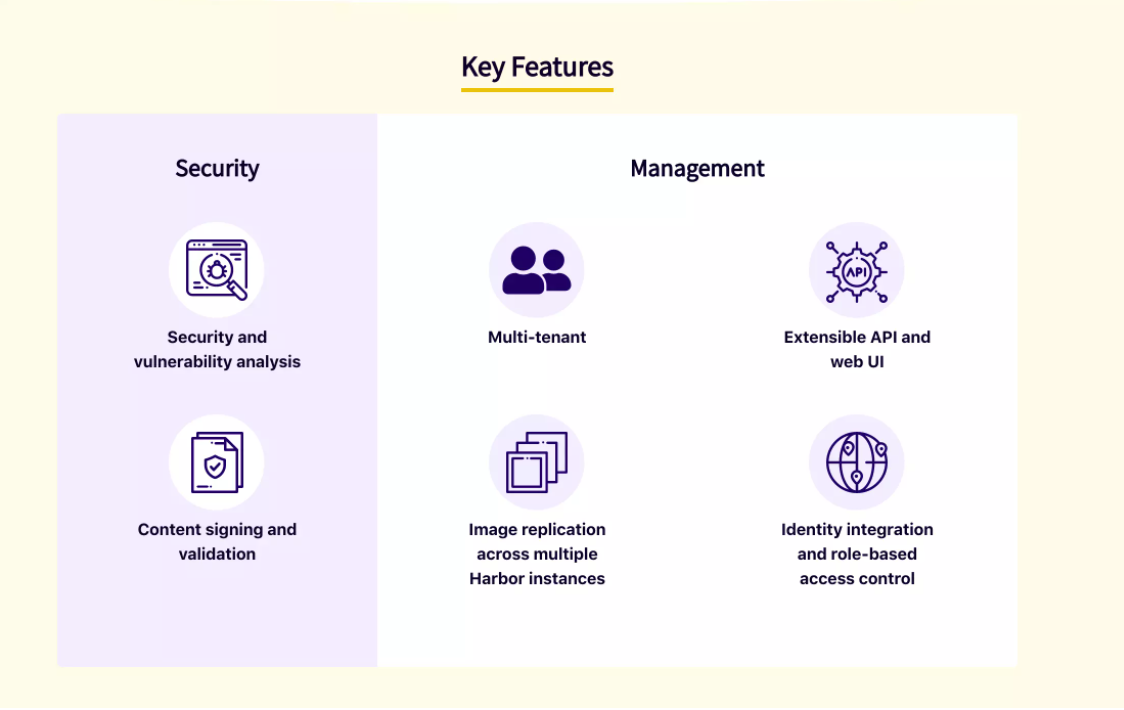 Key Features

Security

Security and vulnerability analysis

Content signing and validation

Management

Multi-tenant

API

Extensible API and web UI

Image replication across multiple Harbor instances

Identity integration and role-based access control